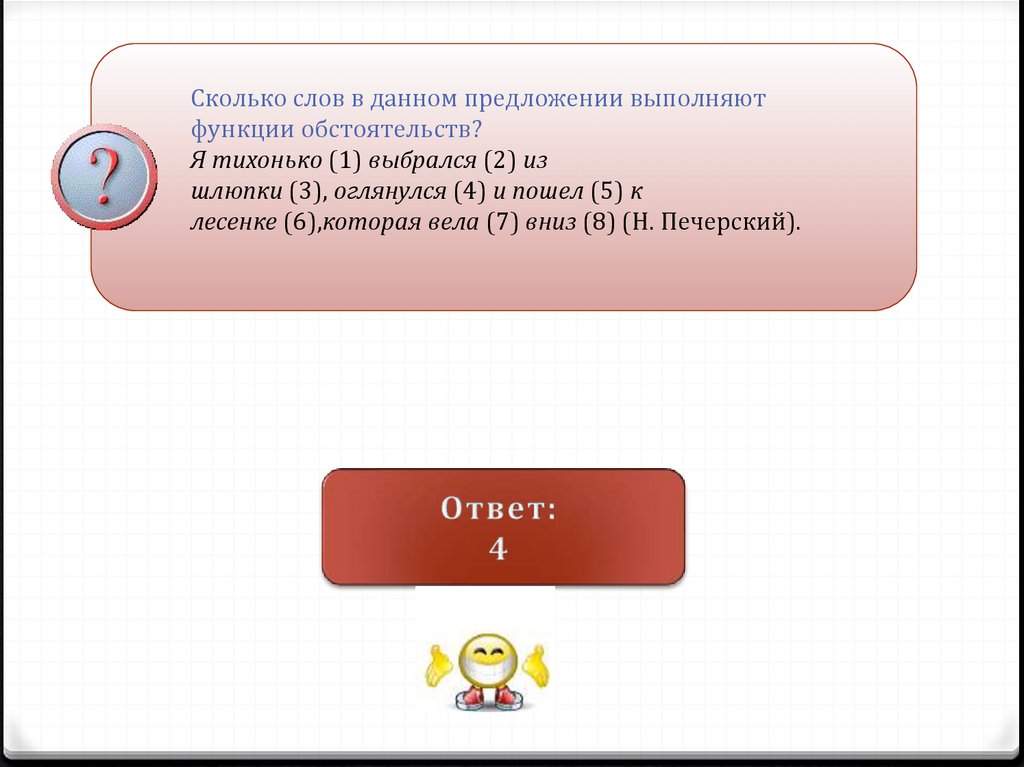 ?

Сколько слов в данном предложении выполняют функции обстоятельств?
Я тихонько (1) выбрался (2) из шлюпки (3), оглянулся (4) и пошел (5) к лесенке (6),которая вела (7) вниз (8) (Н. Печерский).

Ответ:
4